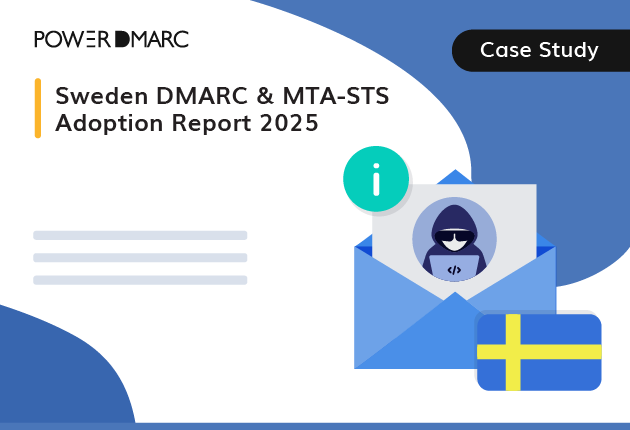 POWERDMARC

Case Study

Sweden DMARC & MTA-STS Adoption Report 2025

i

</>